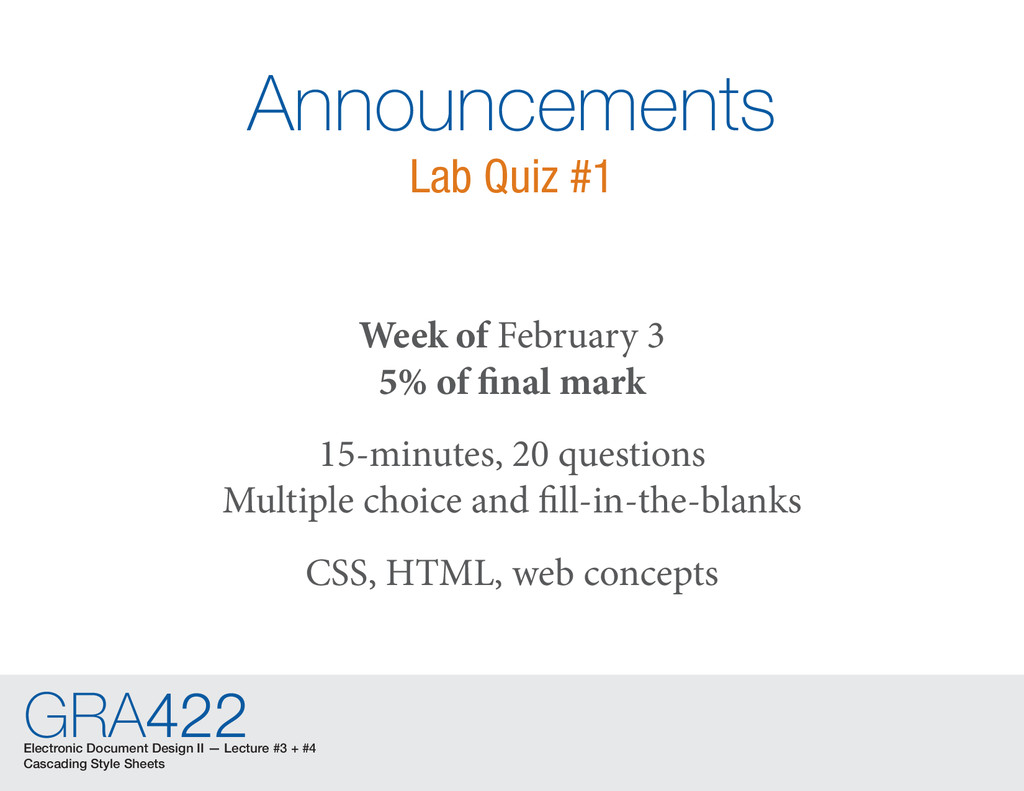 Announcements

Lab Quiz #1

Week of February 3
5% of final mark

15-minutes, 20 questions
Multiple choice and fill-in-the-blanks

CSS, HTML, web concepts

GRA422
Electronic Document Design II — Lecture #3 + #4
Cascading Style Sheets